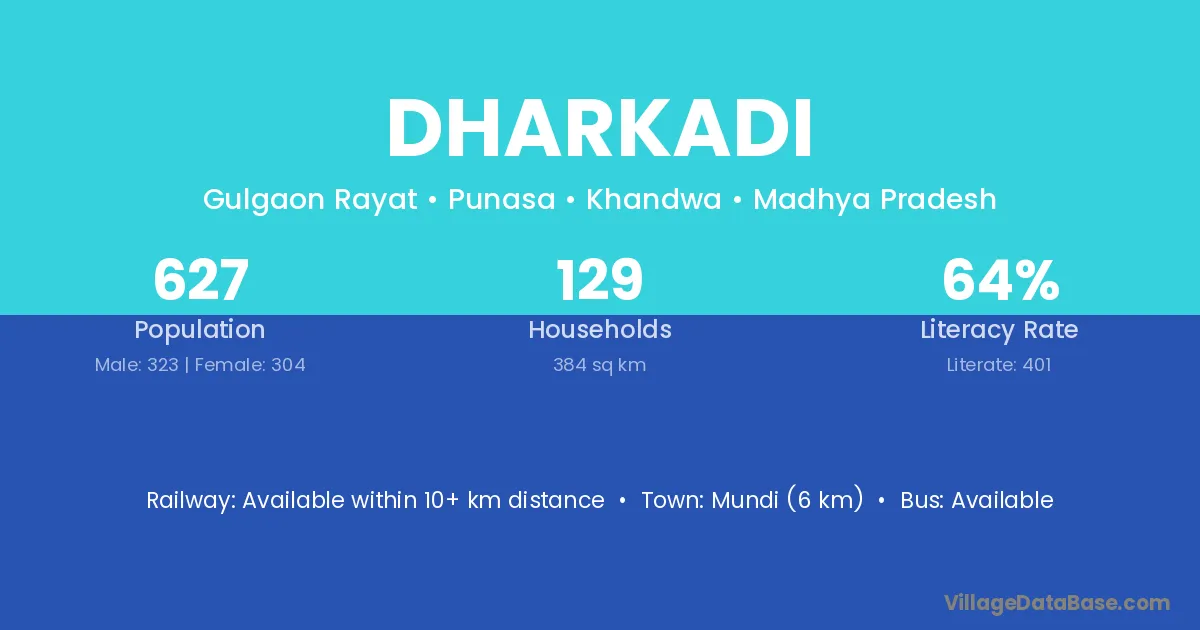 DHARKADI

Gulgaon Rayat • Punasa • Khandwa • Madhya Pradesh

627
Population
Male: 323 | Female: 304

129
Households
384 sq km

64%
Literacy Rate
Literate: 401

Railway: Available within 10+ km distance • Town: Mundi (6 km) • Bus: Available

VillageDataBase.com